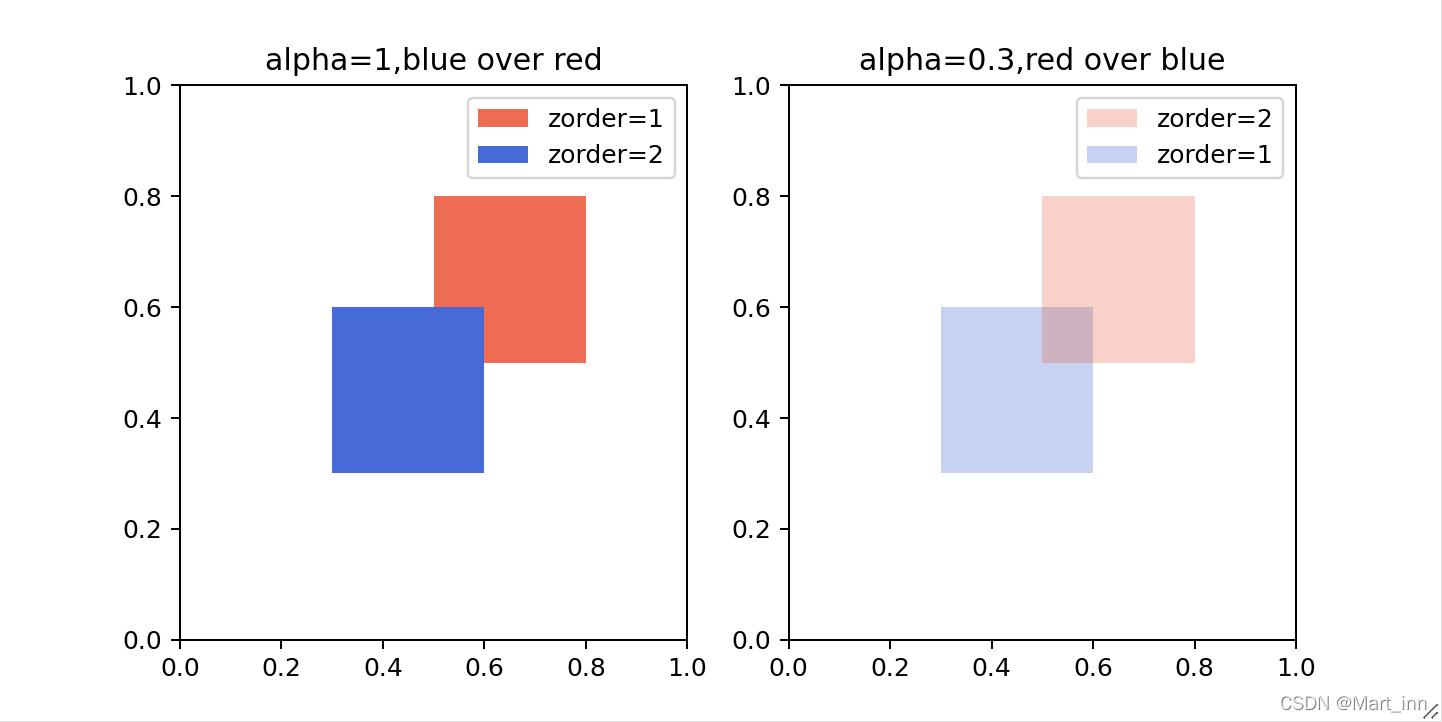 alpha=1,blue over red

zorder=1
zorder=2

1.0
0.8
0.6
0.4
0.2
0.0

0.0 0.2 0.4 0.6 0.8 1.0

alpha=0.3,red over blue

zorder=2
zorder=1

1.0
0.8
0.6
0.4
0.2
0.0

0.0 0.2 0.4 0.6 0.8 1.0

CSDN @Mart_inn